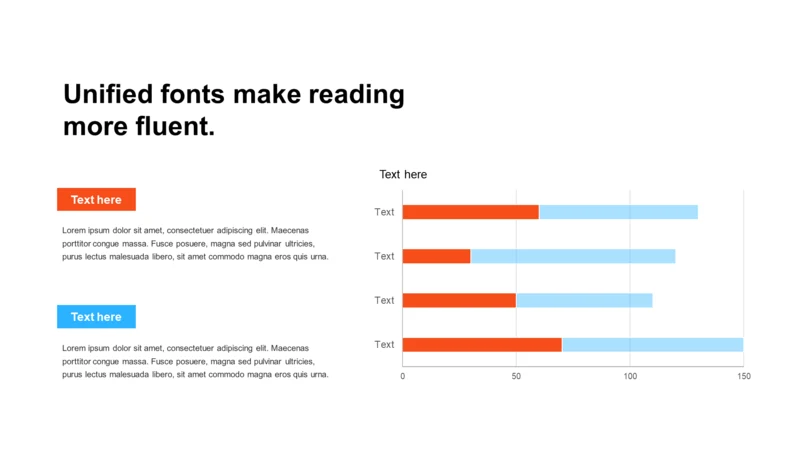 Unified fonts make reading more fluent.

Text here

Lorem ipsum dolor sit amet, consectetuer adipiscing elit. Maecenas porttitor congue massa. Fusce posuere, magna sed pulvinar ultricies, purus lectus malesuada libero, sit amet commodo magna eros quis urna.

Text here

Lorem ipsum dolor sit amet, consectetuer adipiscing elit. Maecenas porttitor congue massa. Fusce posuere, magna sed pulvinar ultricies, purus lectus malesuada libero, sit amet commodo magna eros quis urna.

Text here

Text
Text
Text
Text

0
50
100
150